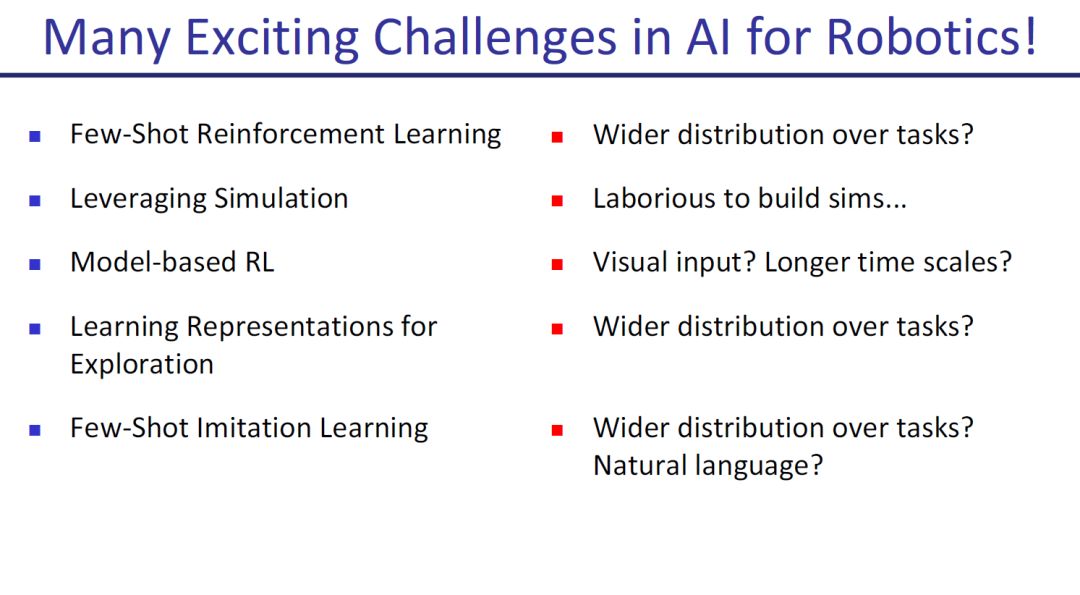 Many Exciting Challenges in AI for Robotics!

- Few-Shot Reinforcement Learning
- Leveraging Simulation
- Model-based RL
- Learning Representations for Exploration
- Few-Shot Imitation Learning

- Wider distribution over tasks?
- Laborious to build sims...
- Visual input? Longer time scales?
- Wider distribution over tasks?
- Wider distribution over tasks? Natural language?